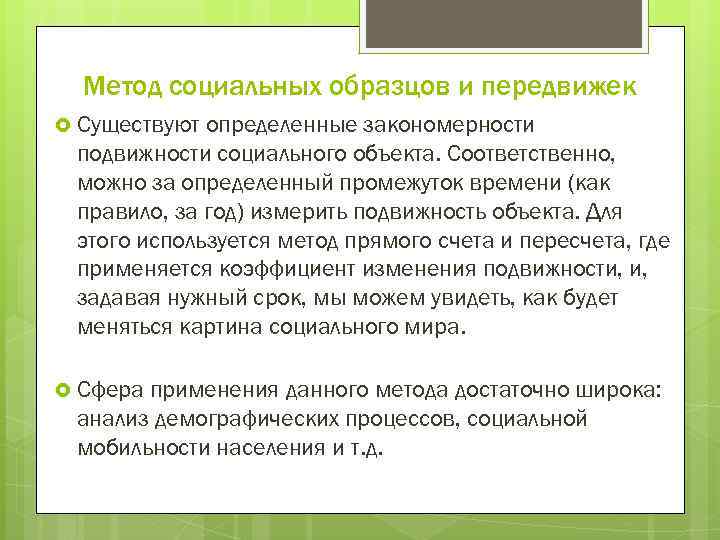 Метод социальных образцов и передвижек

Существуют определенные закономерности подвижности социального объекта. Соответственно, можно за определенный промежуток времени (как правило, за год) измерить подвижность объекта. Для этого используется метод прямого счета и пересчета, где применяется коэффициент изменения подвижности, и, задавая нужный срок, мы можем увидеть, как будет меняться картина социального мира.

Сфера применения данного метода достаточно широка: анализ демографических процессов, социальной мобильности населения и т.д.